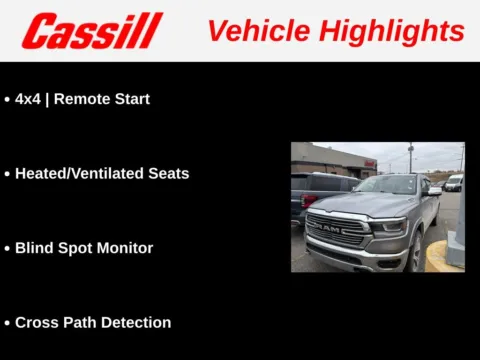 Cassill Vehicle Highlights

• 4x4 | Remote Start

• Heated/Ventilated Seats

• Blind Spot Monitor

• Cross Path Detection

RAM